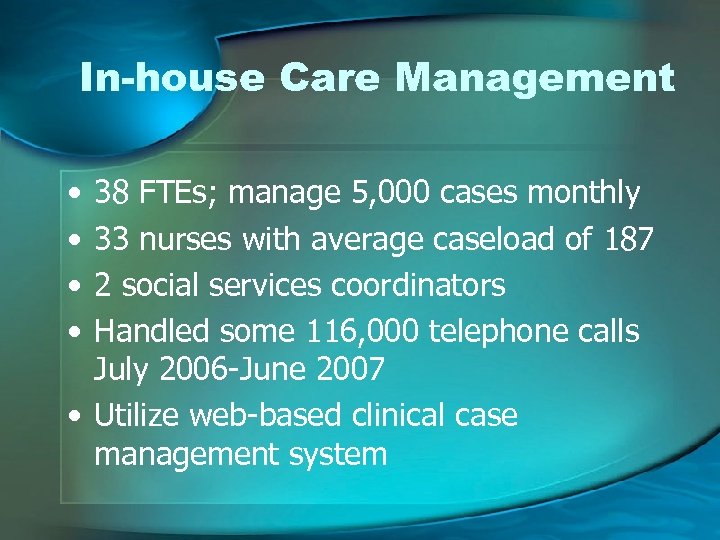 In-house Care Management

• 38 FTEs; manage 5,000 cases monthly
• 33 nurses with average caseload of 187
• 2 social services coordinators
• Handled some 116,000 telephone calls July 2006-June 2007
• Utilize web-based clinical case management system